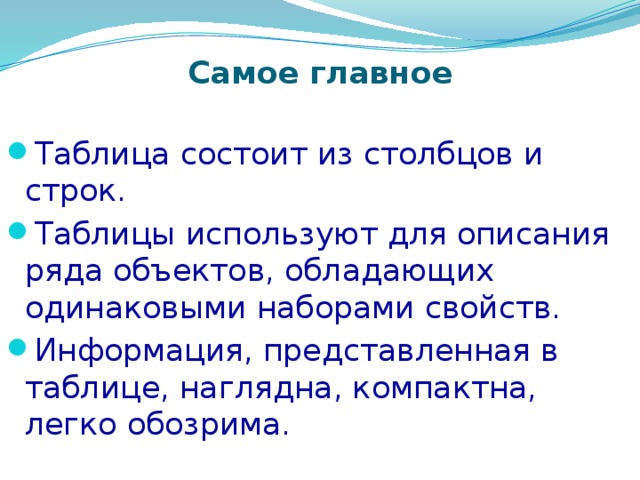 Самое главное

Таблица состоит из столбцов и строк.

Таблицы используют для описания ряда объектов, обладающих одинаковыми наборами свойств.

Информация, представленная в таблице, наглядна, компактна, легко обозрима.